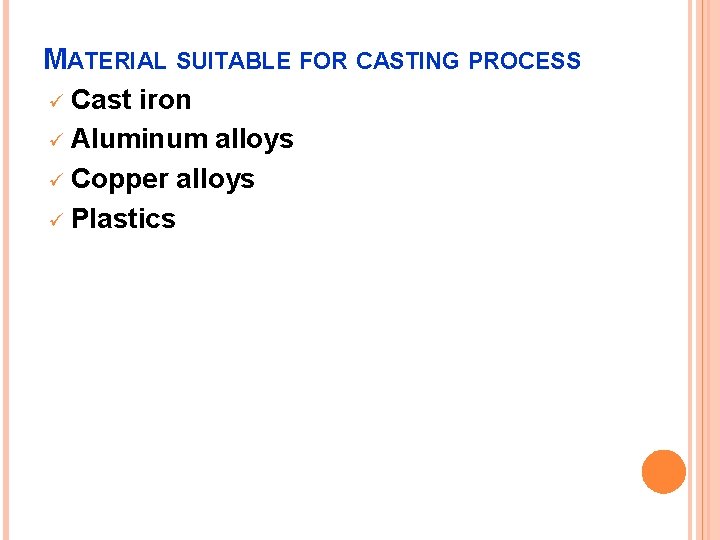 MATERIAL SUITABLE FOR CASTING PROCESS

✓ Cast iron
✓ Aluminum alloys
✓ Copper alloys
✓ Plastics